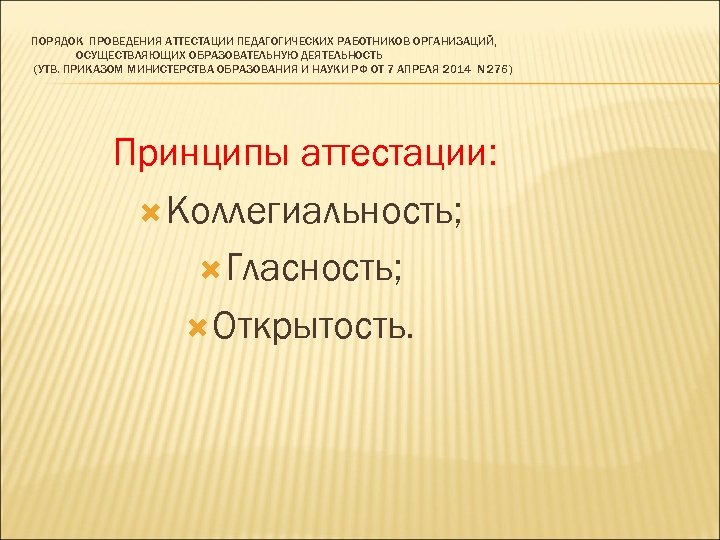 ПОРЯДОК ПРОВЕДЕНИЯ АТТЕСТАЦИИ ПЕДАГОГИЧЕСКИХ РАБОТНИКОВ ОРГАНИЗАЦИЙ, ОСУЩЕСТВЛЯЮЩИХ ОБРАЗОВАТЕЛЬНУЮ ДЕЯТЕЛЬНОСТЬ (УТВ. ПРИКАЗОМ МИНИСТЕРСТВА ОБРАЗОВАНИЯ И НАУКИ РФ ОТ 7 АПРЕЛЯ 2014 N 276)

Принципы аттестации:

Коллегиальность;

Гласность;

Открытость.